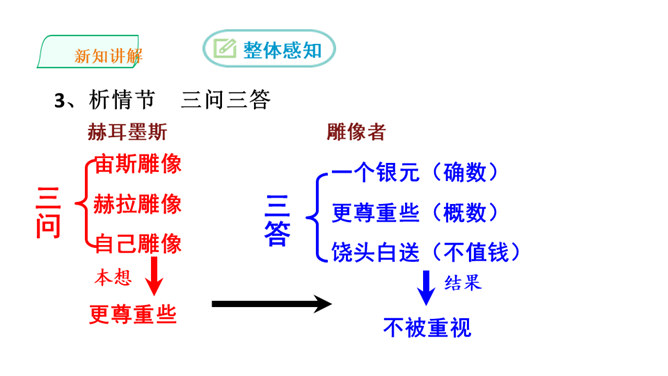 新知讲解

整体感知

3、析情节　三问三答

赫耳墨斯

三问

宙斯雕像

赫拉雕像

自己雕像

本想

更尊重些

雕像者

三答

一个银元（确数）

更尊重些（概数）

饶头白送（不值钱）

结果

不被重视